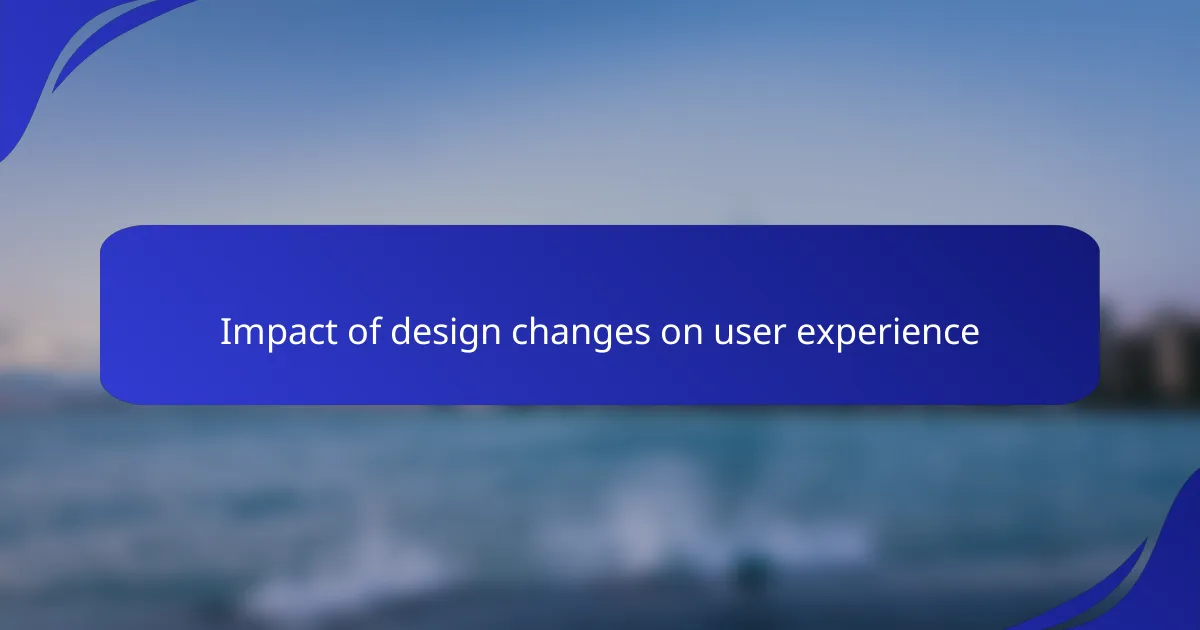 Impact of design changes on user experience